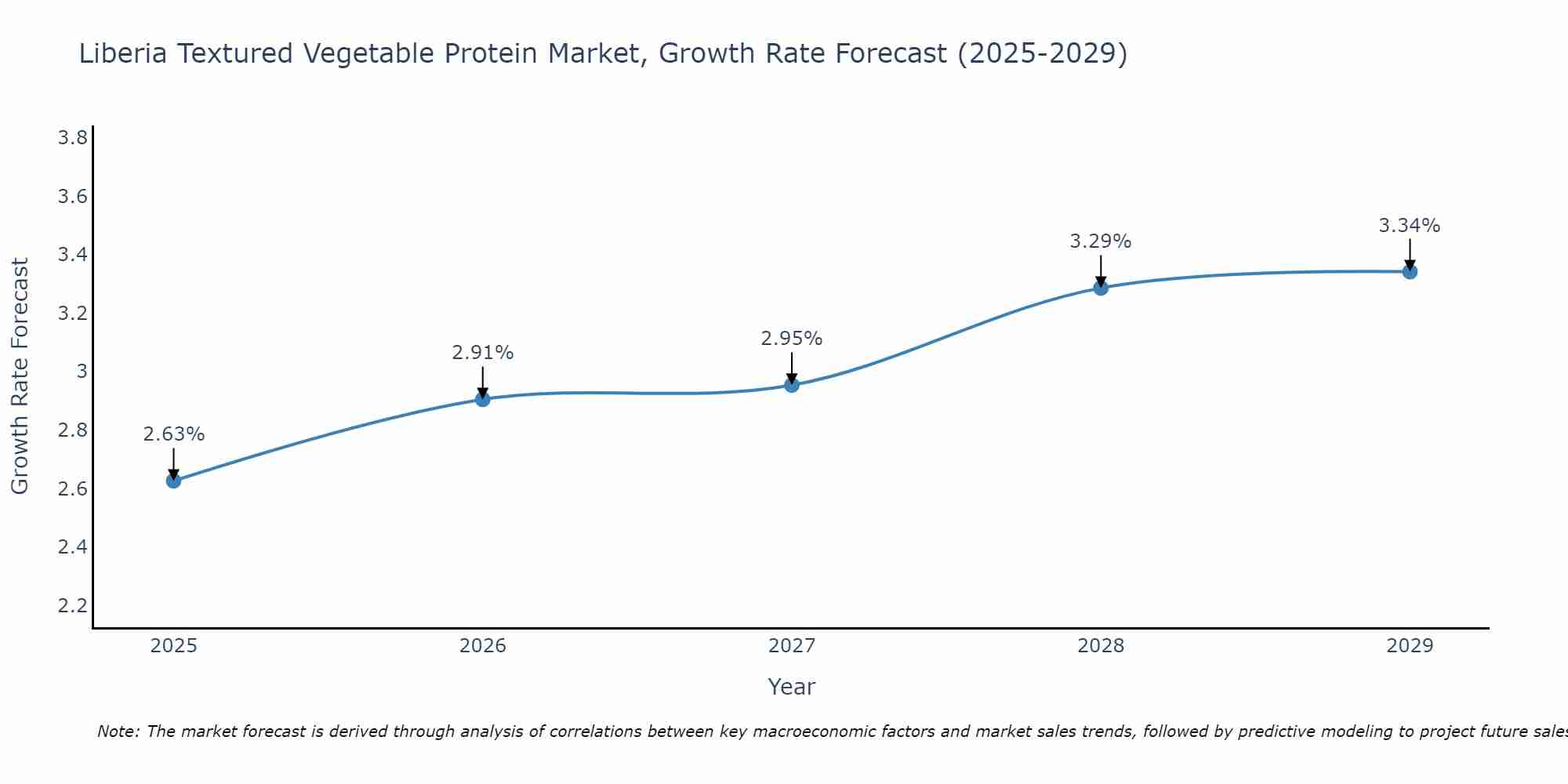 Liberia Textured Vegetable Protein Market, Growth Rate Forecast (2025-2029)

Growth Rate Forecast

3.8
3.6
3.4
3.2
3
2.8
2.6
2.4
2.2

2.63%
2.91%
2.95%
3.29%
3.34%

2025
2026
2027
2028
2029

Year

Note: The market forecast is derived through analysis of correlations between key macroeconomic factors and market sales trends, followed by predictive modeling to project future sales